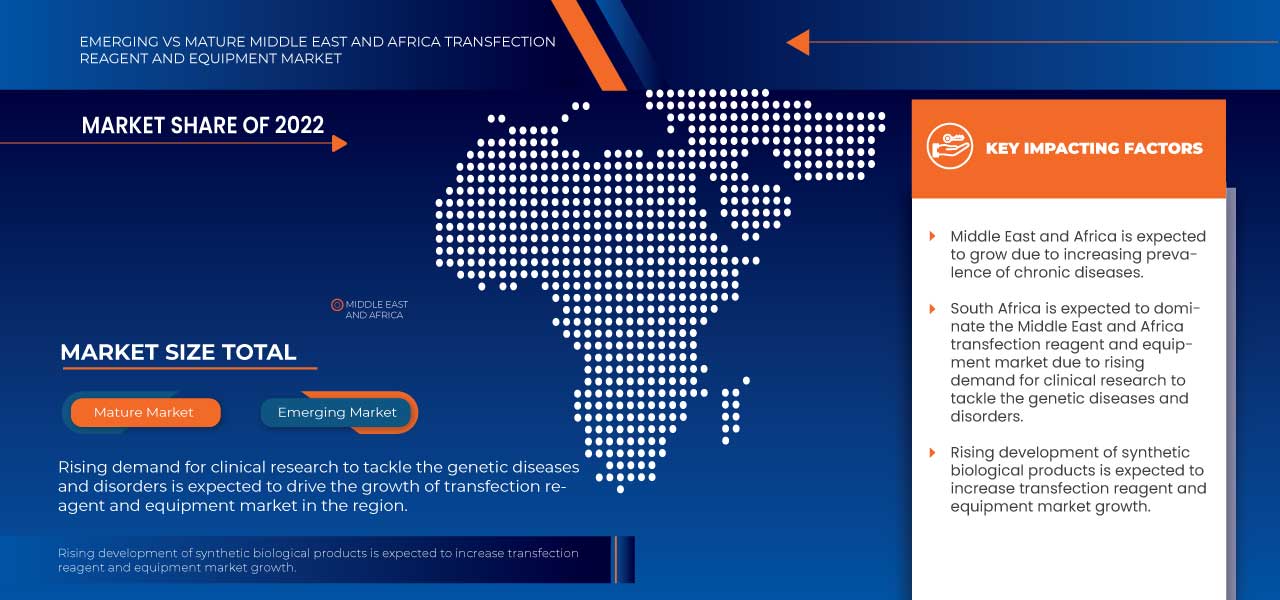 EMERGING VS MATURE MIDDLE EAST AND AFRICA TRANSFECTION REAGENT AND EQUIPMENT MARKET

MARKET SHARE OF 2022

MIDDLE EAST AND AFRICA

MARKET SIZE TOTAL

Mature Market

Emerging Market

Rising demand for clinical research to tackle the genetic diseases and disorders is expected to drive the growth of transfection reagent and equipment market in the region.

Rising development of synthetic biological products is expected to increase transfection reagent and equipment market growth.

KEY IMPACTING FACTORS

Middle East and Africa is expected to grow due to increasing prevalence of chronic diseases.

South Africa is expected to dominate the Middle East and Africa transfection reagent and equipment market due to rising demand for clinical research to tackle the genetic diseases and disorders.

Rising development of synthetic biological products is expected to increase transfection reagent and equipment market growth.